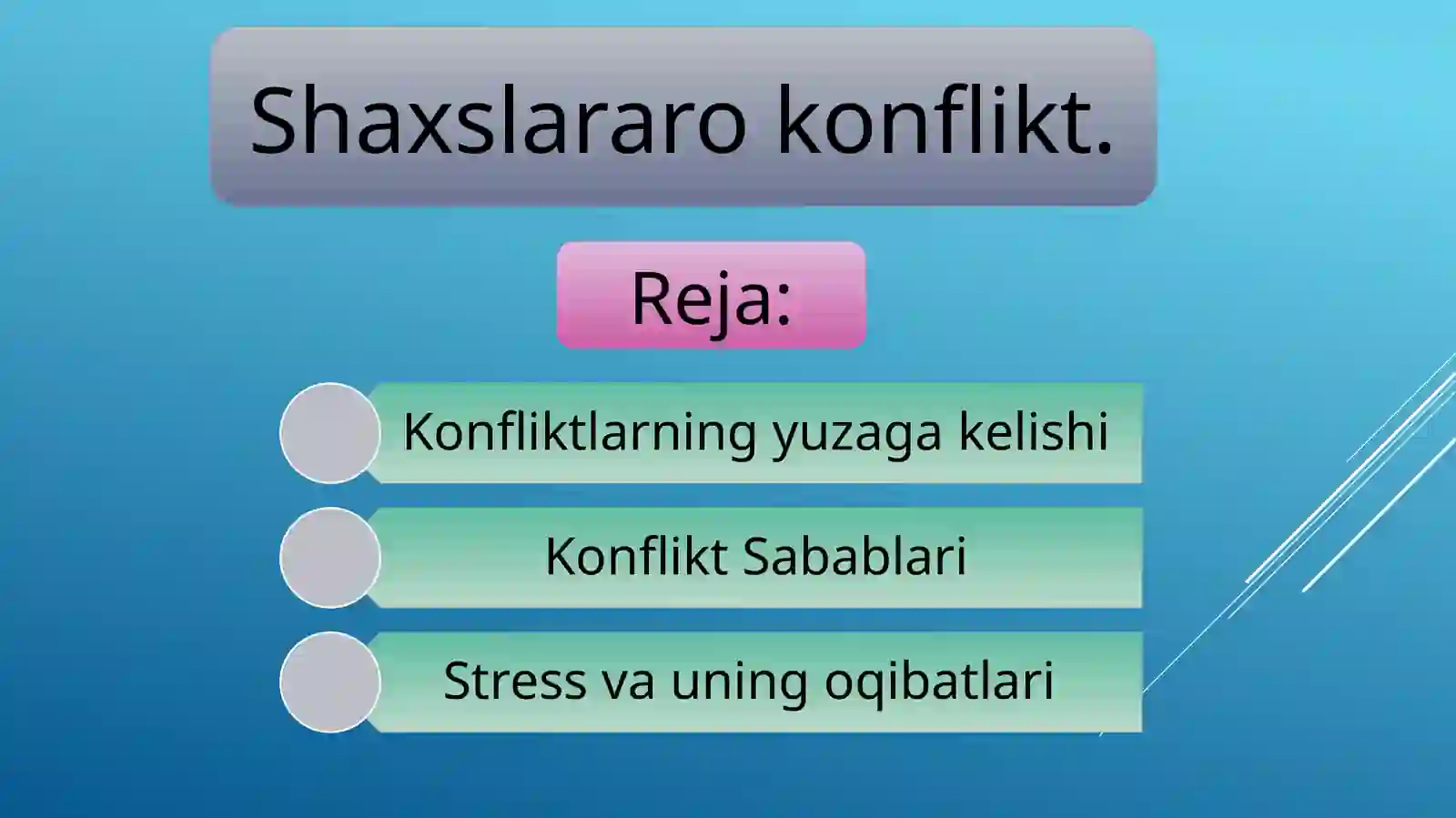 Shaxslararo konflikt.

Reja:

Konfliktlarning yuzaga kelishi

Konflikt Sabablari

Stress va uning oqibatlari